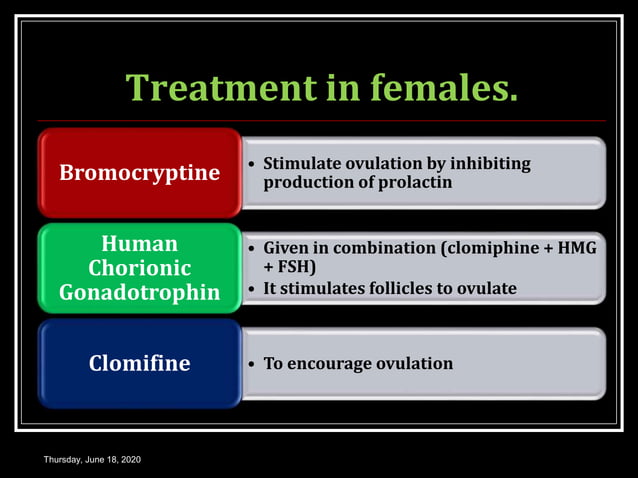 Treatment in females.

Bromocryptine

• Stimulate ovulation by inhibiting production of prolactin

Human Chorionic Gonadotrophin

• Given in combination (clomiphine + HMG + FSH)
• It stimulates follicles to ovulate

Clomifine

• To encourage ovulation

Thursday, June 18, 2020